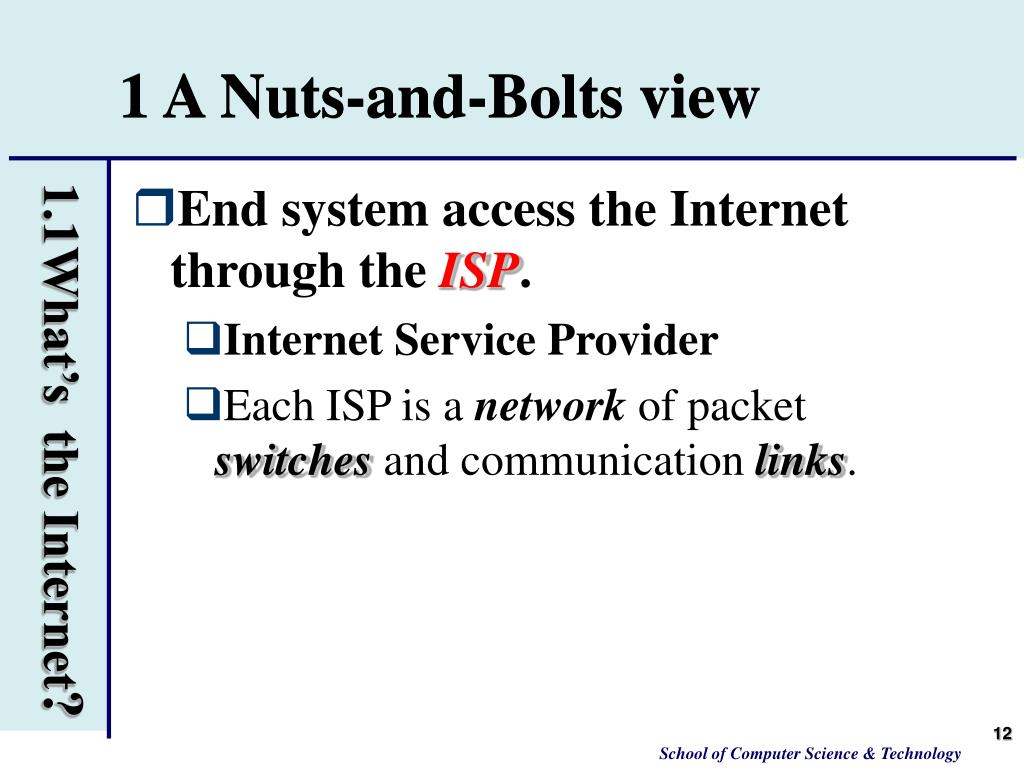 1 A Nuts-and-Bolts view

1.1What's the Internet?

❒End system access the Internet through the ISP.

❑Internet Service Provider

❑Each ISP is a network of packet switches and communication links.

12

School of Computer Science & Technology